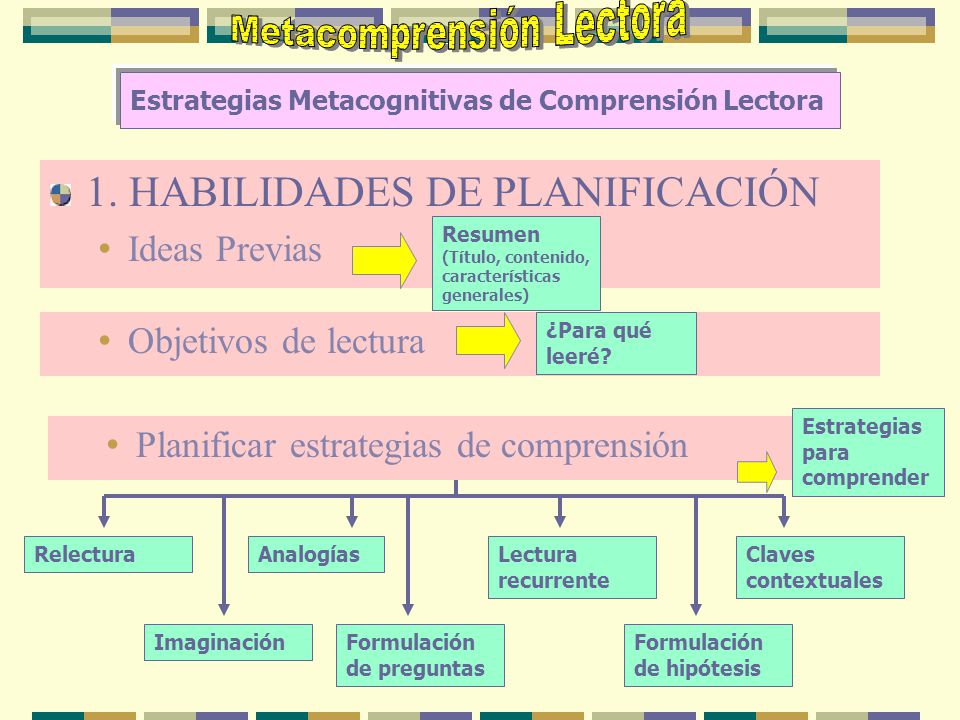 Metacomprensión Lectora

Estrategias Metacognitivas de Comprensión Lectora

1. HABILIDADES DE PLANIFICACIÓN

• Ideas Previas

Resumen (Título, contenido, características generales)

• Objetivos de lectura

¿Para qué leeré?

• Planificar estrategias de comprensión

Estrategias para comprender

Relectura

Analogías

Lectura recurrente

Claves contextuales

Imaginación

Formulación de preguntas

Formulación de hipótesis